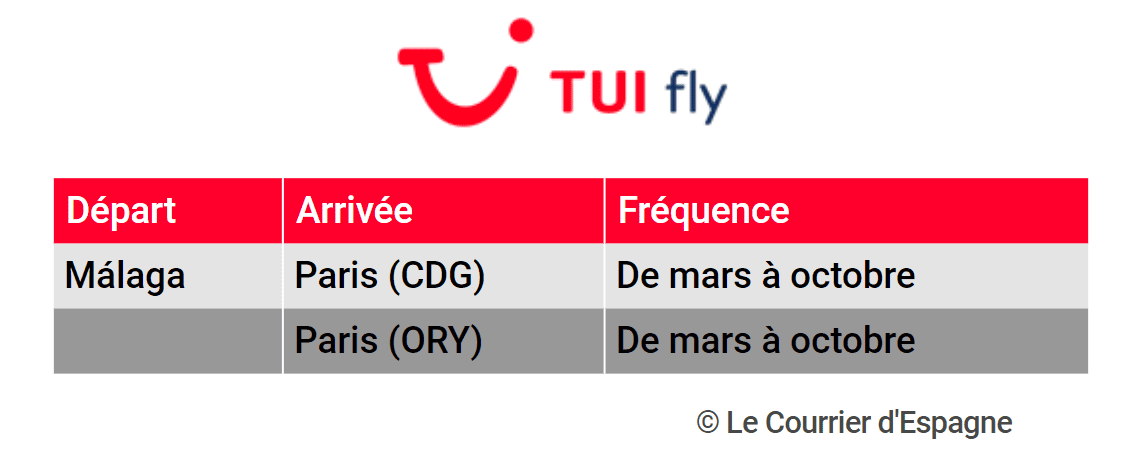 TUI fly

| Départ | Arrivée | Fréquence |
|---|---|---|
| Málaga | Paris (CDG) | De mars à octobre |
| | Paris (ORY) | De mars à octobre |

© Le Courrier d'Espagne